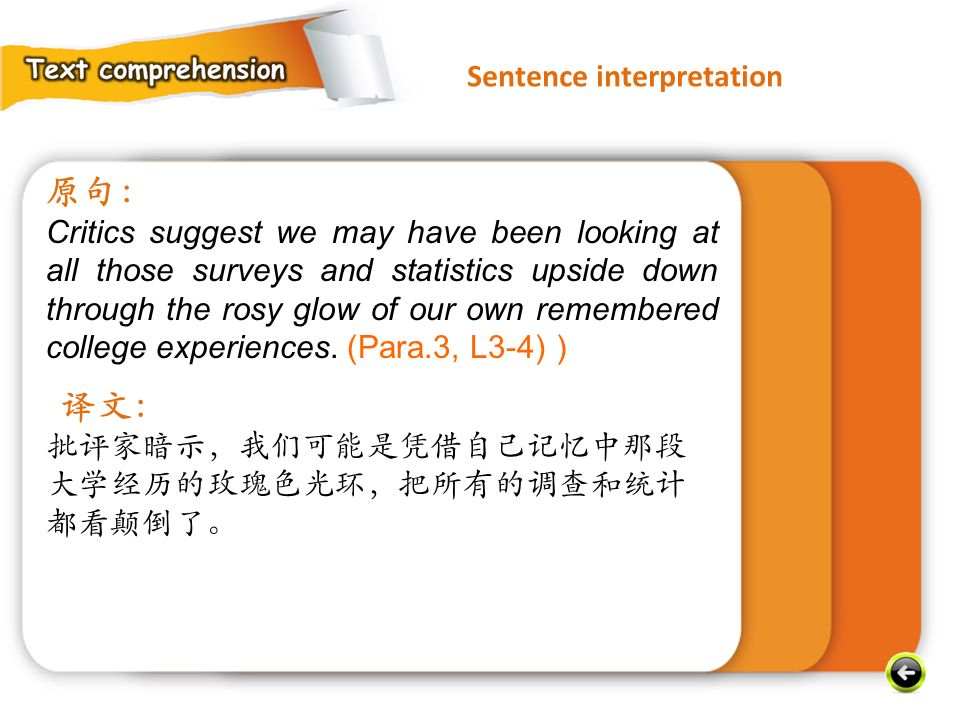 Text comprehension

Sentence interpretation

原句：
Critics suggest we may have been looking at all those surveys and statistics upside down through the rosy glow of our own remembered college experiences. (Para.3, L3-4) )

译文：
批评家暗示，我们可能是凭借自己记忆中那段大学经历的玫瑰色光环，把所有的调查和统计都看颠倒了。